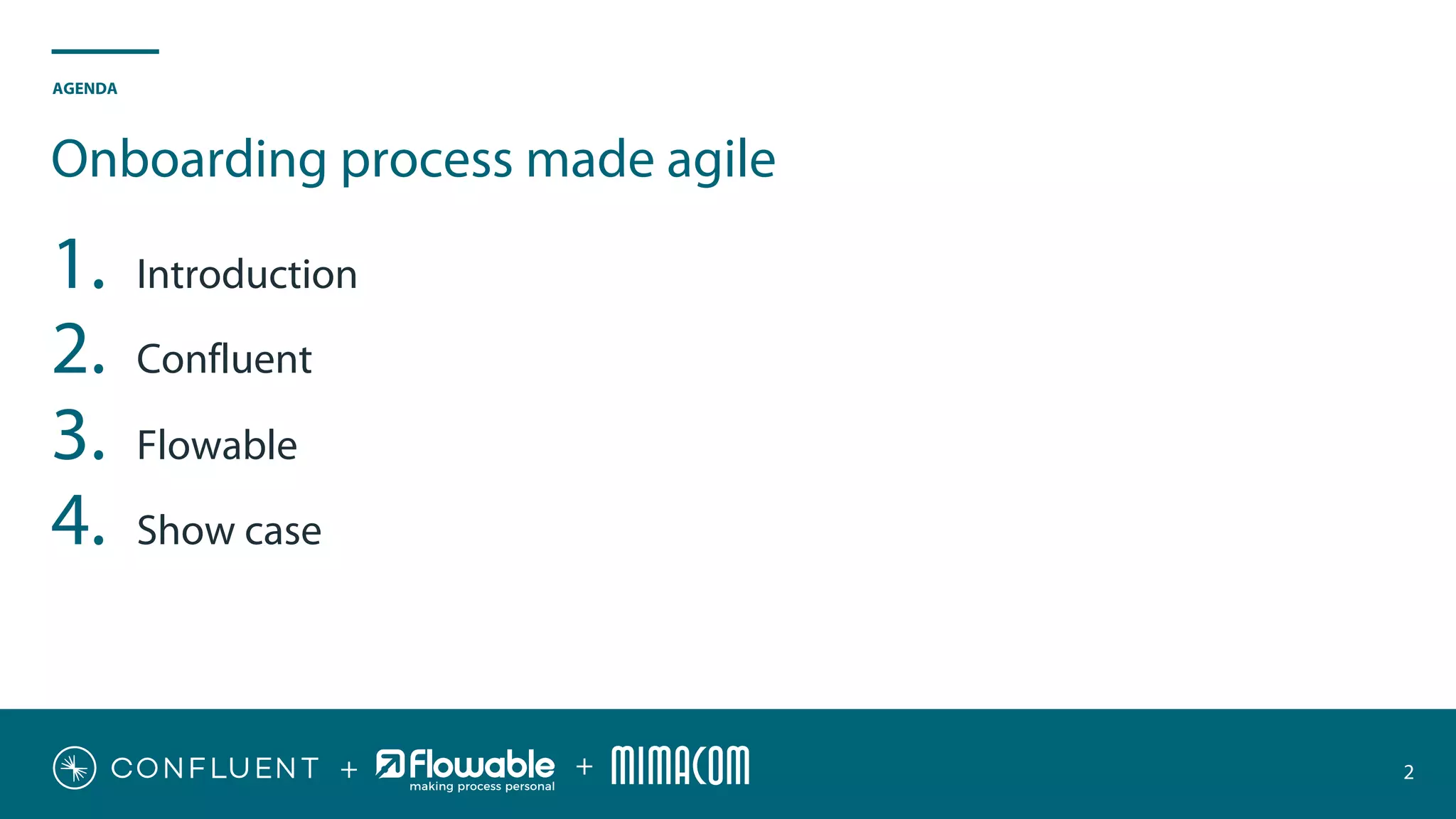 AGENDA

Onboarding process made agile

1. Introduction
2. Confluent
3. Flowable
4. Show case

CONFLUENT + Flowable making process personal + MIMACOM

2